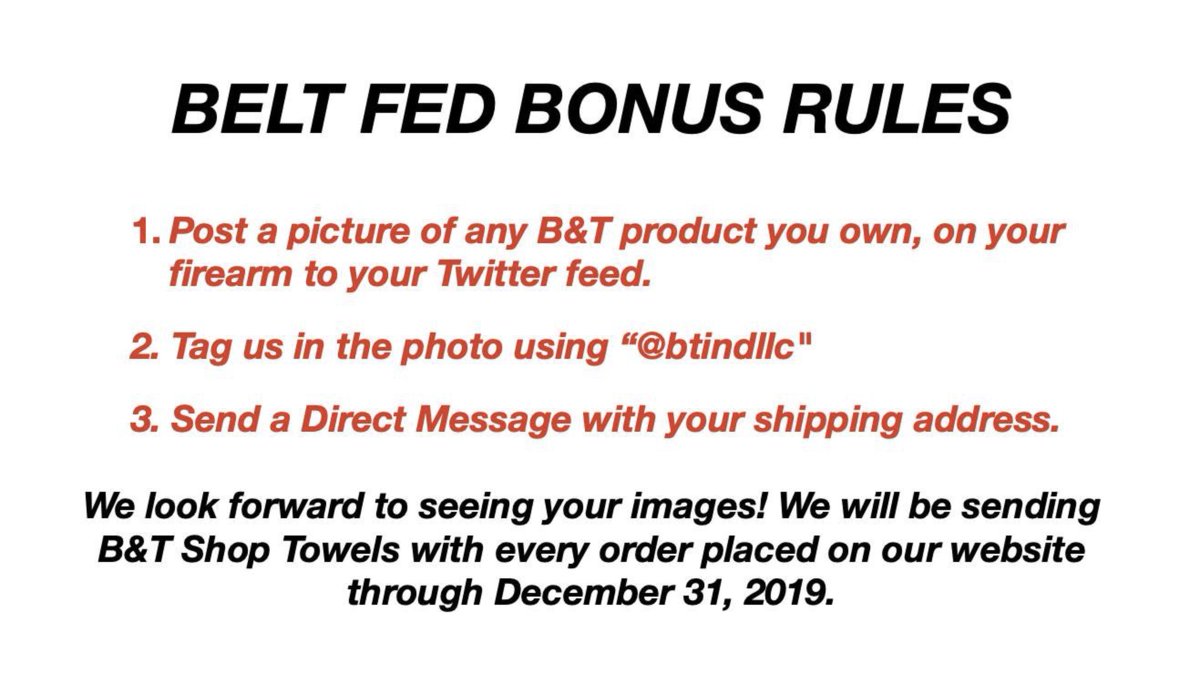 BELT FED BONUS RULES

1. Post a picture of any B&T product you own, on your firearm to your Twitter feed.

2. Tag us in the photo using “@btindllc"

3. Send a Direct Message with your shipping address.

We look forward to seeing your images! We will be sending B&T Shop Towels with every order placed on our website through December 31, 2019.